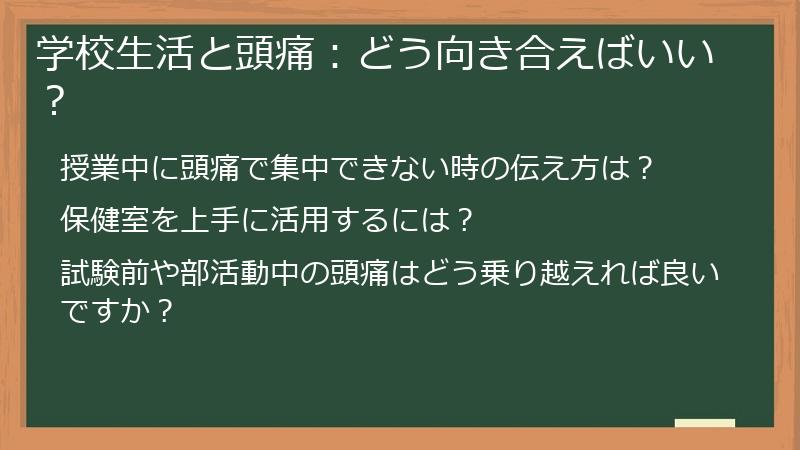 学校生活と頭痛：どう向き合えばいい？

授業中に頭痛で集中できない時の伝え方は？

保健室を上手に活用するには？

試験前や部活動中の頭痛はどう乗り越えれば良いですか？